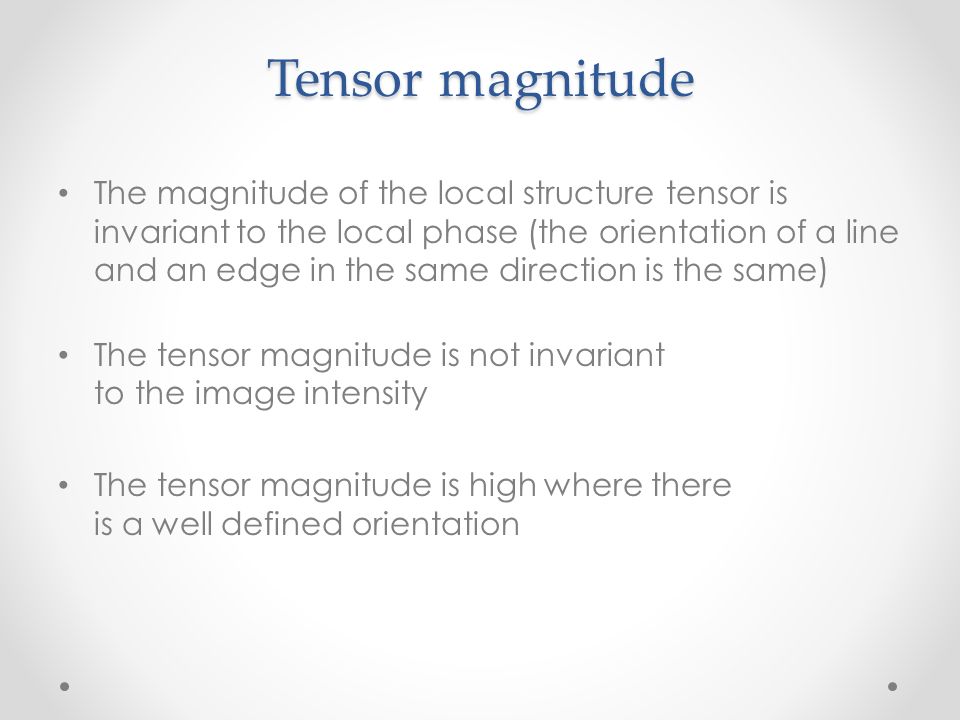 Tensor magnitude

• The magnitude of the local structure tensor is invariant to the local phase (the orientation of a line and an edge in the same direction is the same)

• The tensor magnitude is not invariant to the image intensity

• The tensor magnitude is high where there is a well defined orientation